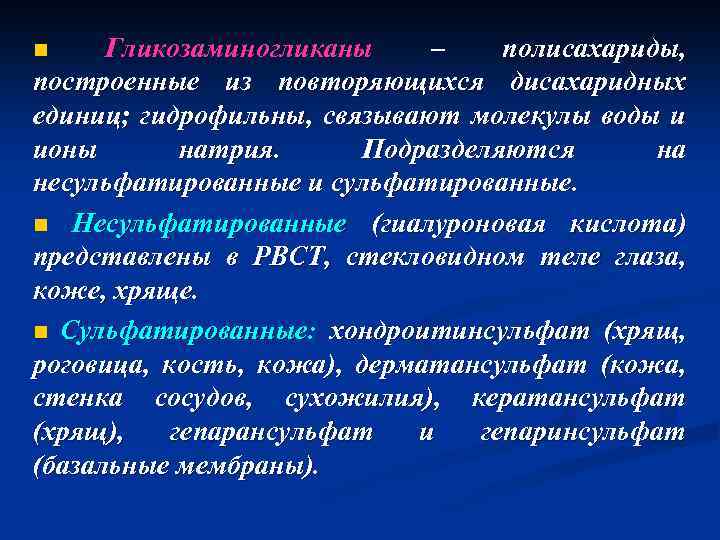 ■ Гликозаминогликаны – полисахариды, построенные из повторяющихся дисахаридных единиц; гидрофильны, связывают молекулы воды и ионы натрия. Подразделяются на несульфатированные и сульфатированные.

■ Несульфатированные (гиалуроновая кислота) представлены в РВСТ, стекловидном теле глаза, коже, хряще.

■ Сульфатированные: хондроитинсульфат (хрящ, роговица, кость, кожа), дерматансульфат (кожа, стенка сосудов, сухожилия), кератансульфат (хрящ), гепарансульфат и гепаринсульфат (базальные мембраны).